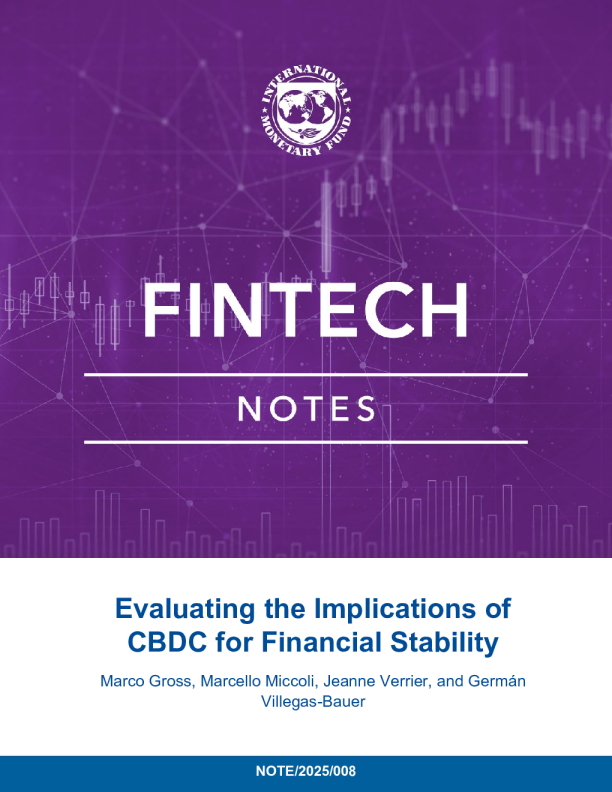 INTERNATIONAL MONETARY FUND

FINTECH

NOTES

Evaluating the Implications of CBDC for Financial Stability

Marco Gross, Marcello Miccoli, Jeanne Verrier, and Germán Villegas-Bauer

NOTE/2025/008